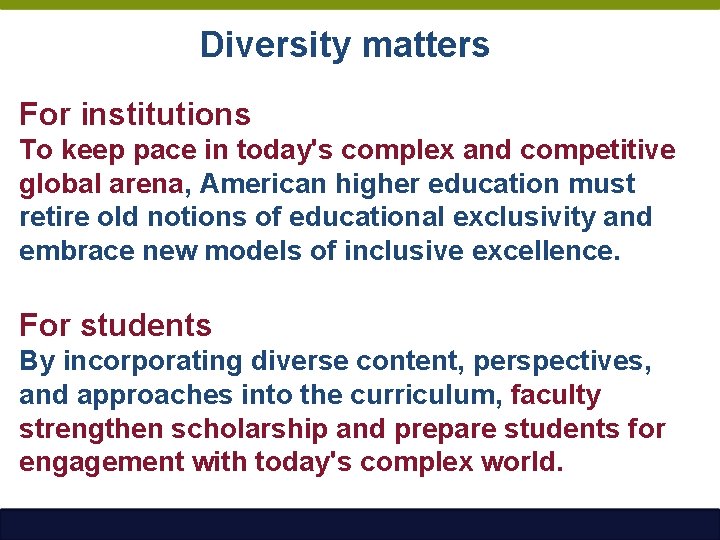 Diversity matters

For institutions
To keep pace in today's complex and competitive global arena, American higher education must retire old notions of educational exclusivity and embrace new models of inclusive excellence.

For students
By incorporating diverse content, perspectives, and approaches into the curriculum, faculty strengthen scholarship and prepare students for engagement with today's complex world.